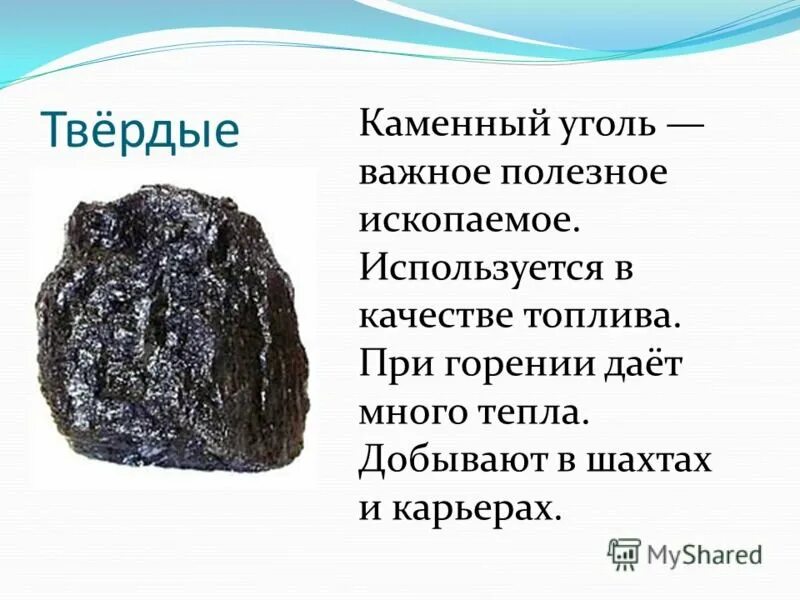 Твёрдые

Каменный уголь — важное полезное ископаемое. Используется в качестве топлива. При горении даёт много тепла. Добывают в шахтах и карьерах.

MyShared